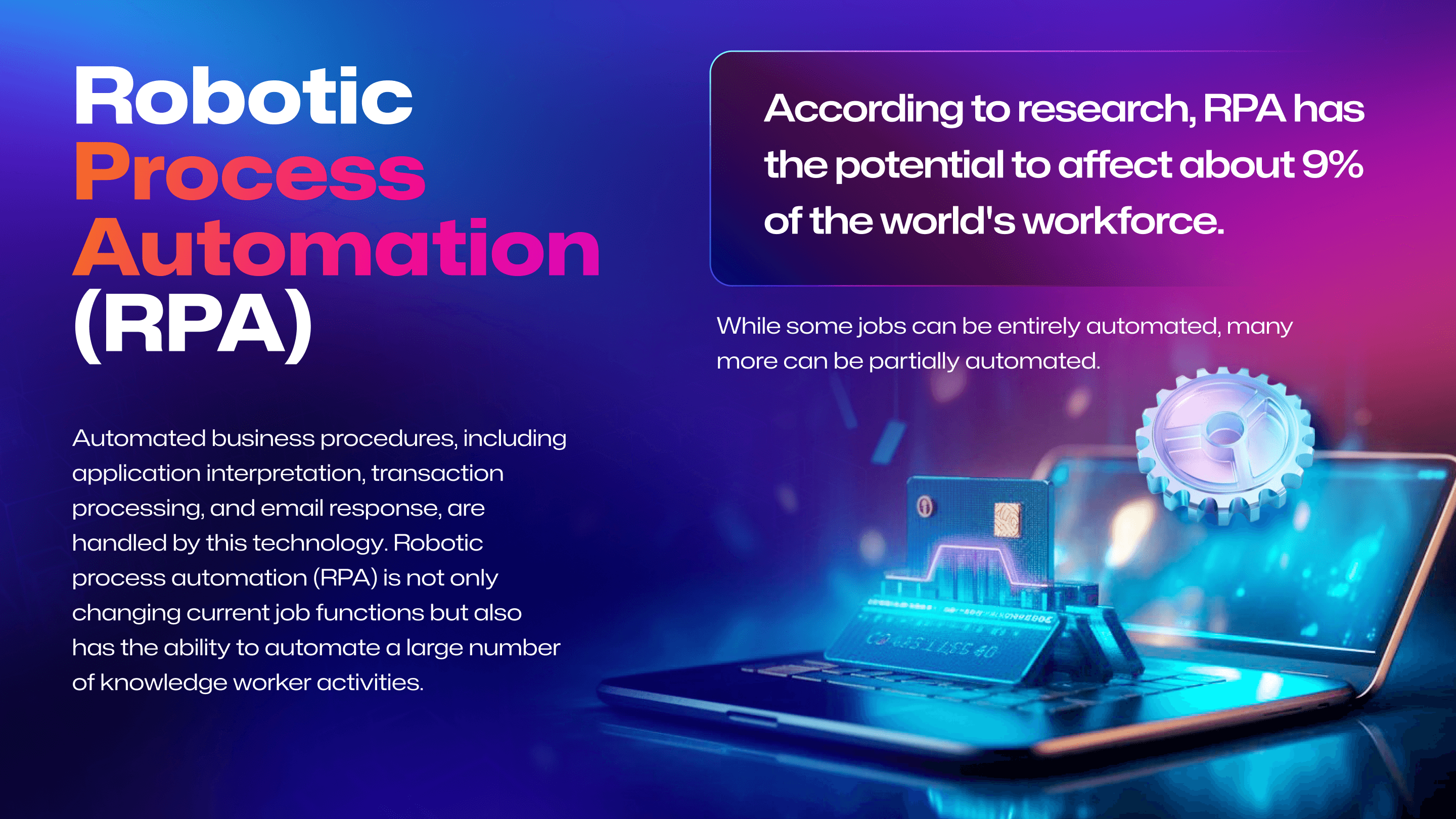 Robotic Process Automation (RPA)

Automated business procedures, including application interpretation, transaction processing, and email response, are handled by this technology. Robotic process automation (RPA) is not only changing current job functions but also has the ability to automate a large number of knowledge worker activities.

According to research, RPA has the potential to affect about 9% of the world's workforce.

While some jobs can be entirely automated, many more can be partially automated.